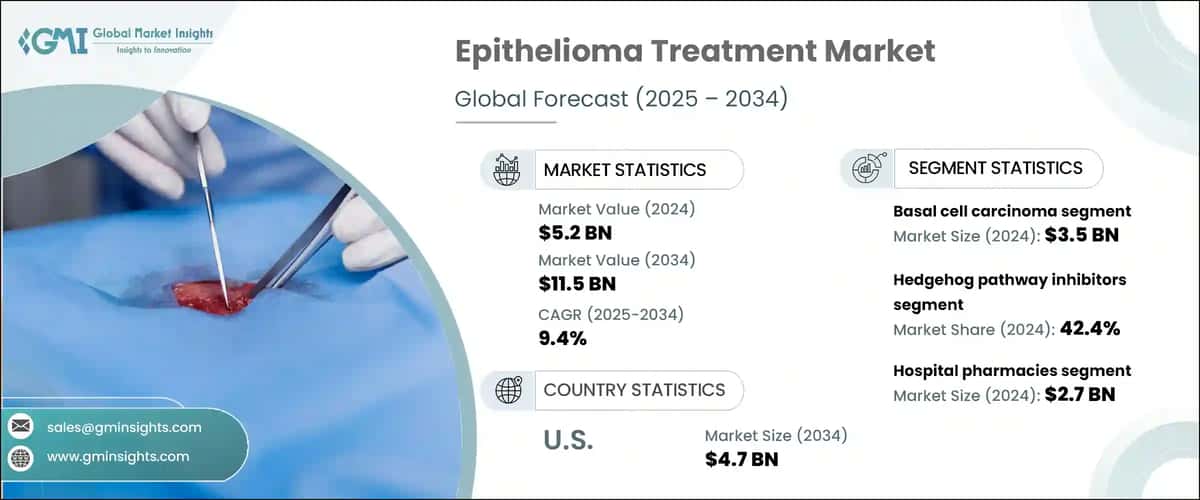 GMI Global Market Insights
Insights to Innovation

Epithelioma Treatment Market

Global Forecast (2025 – 2034)

MARKET STATISTICS

Market Value (2024)
$5.2 BN

Market Value (2034)
$11.5 BN

CAGR (2025-2034)
9.4%

COUNTRY STATISTICS

U.S.

Market Size (2034)
$4.7 BN

SEGMENT STATISTICS

Basal cell carcinoma segment
Market Size (2024): $3.5 BN

Hedgehog pathway inhibitors segment
Market Share (2024): 42.4%

Hospital pharmacies segment
Market Size (2024): $2.7 BN

sales@gminsights.com

www.gminsights.com